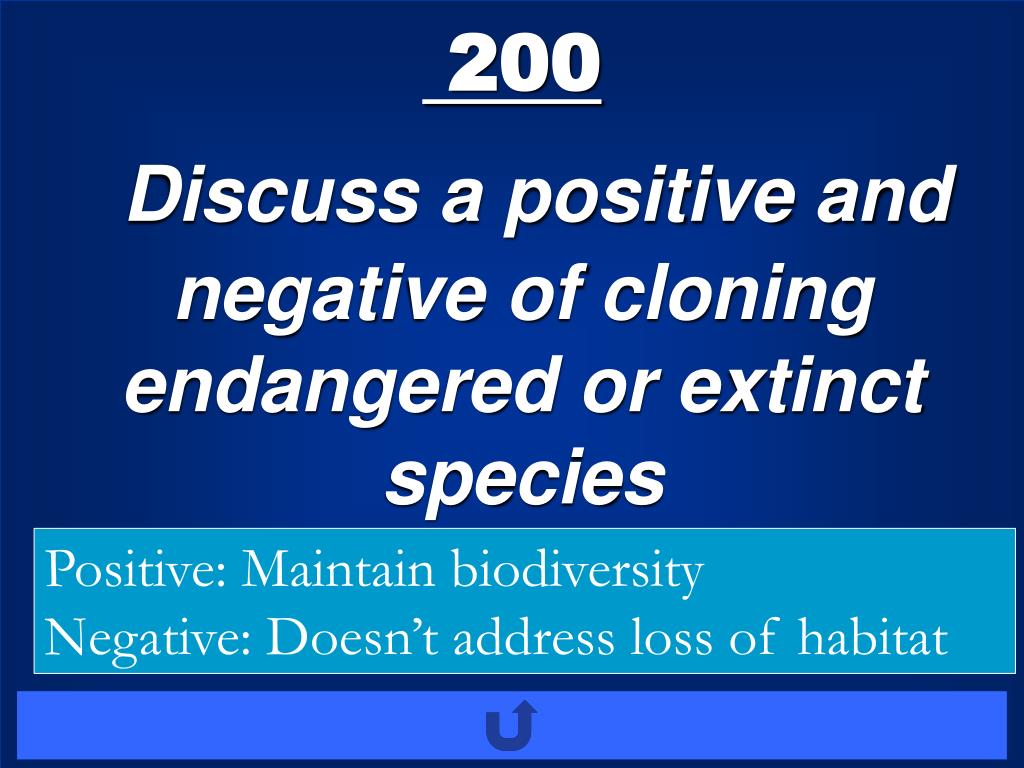 200

Discuss a positive and negative of cloning endangered or extinct species

Positive: Maintain biodiversity
Negative: Doesn’t address loss of habitat